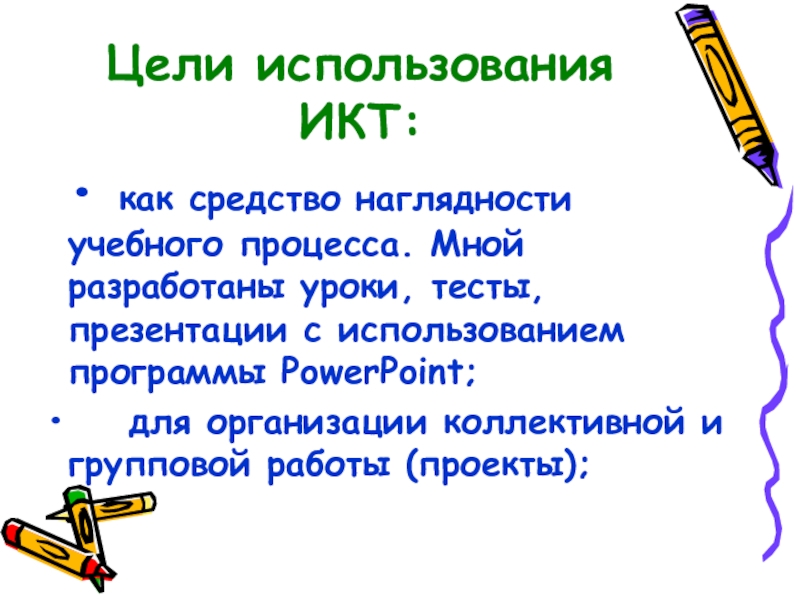 Цели использования ИКТ:

• как средство наглядности учебного процесса. Мной разработаны уроки, тесты, презентации с использованием программы PowerPoint;

• для организации коллективной и групповой работы (проекты);